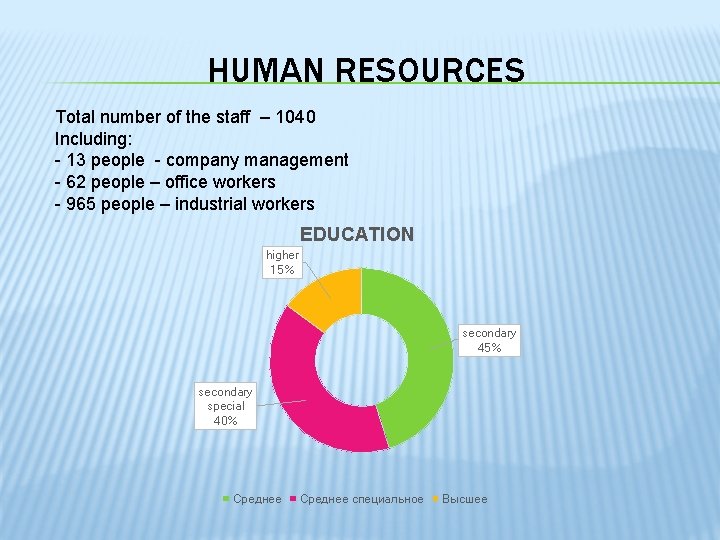 HUMAN RESOURCES

Total number of the staff – 1040
Including:
- 13 people - company management
- 62 people – office workers
- 965 people – industrial workers

EDUCATION

higher
15%

secondary
45%

secondary
special
40%

Среднее Среднее специальное Высшее